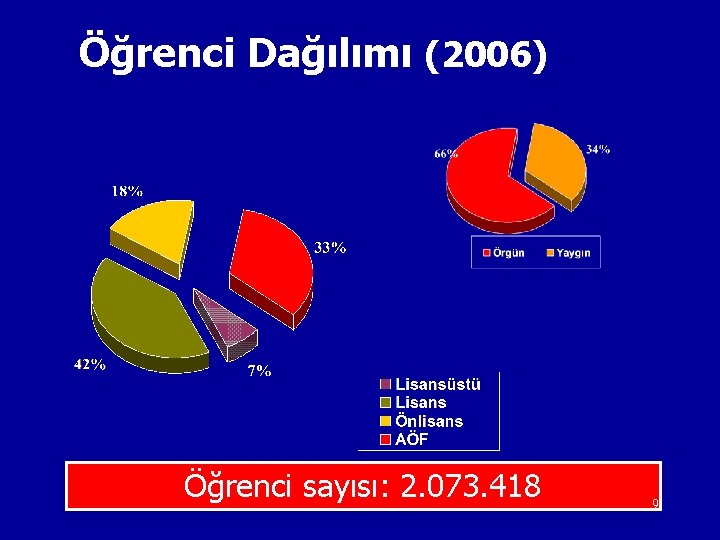 Öğrenci Dağılımı (2006)

66%

34%

Örgün

Yaygın

18%

33%

42%

7%

Lisansüstü

Lisans

Önlisans

AÖF

Öğrenci sayısı: 2.073.418

9